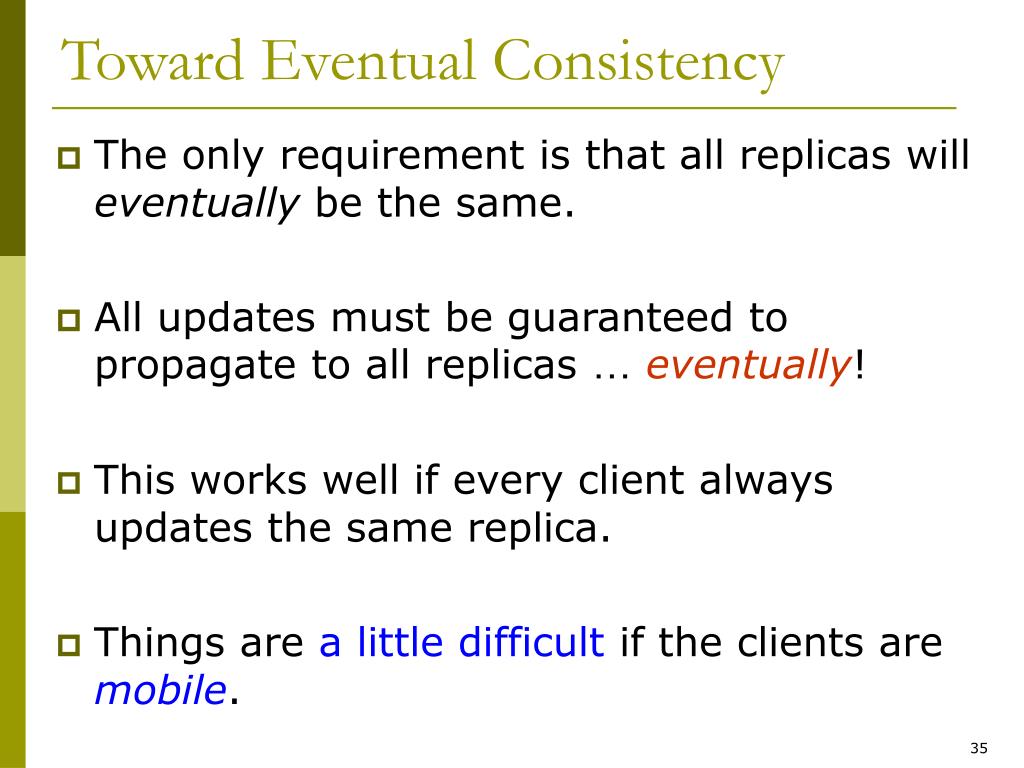 Toward Eventual Consistency

The only requirement is that all replicas will eventually be the same.

All updates must be guaranteed to propagate to all replicas … eventually!

This works well if every client always updates the same replica.

Things are a little difficult if the clients are mobile.

35